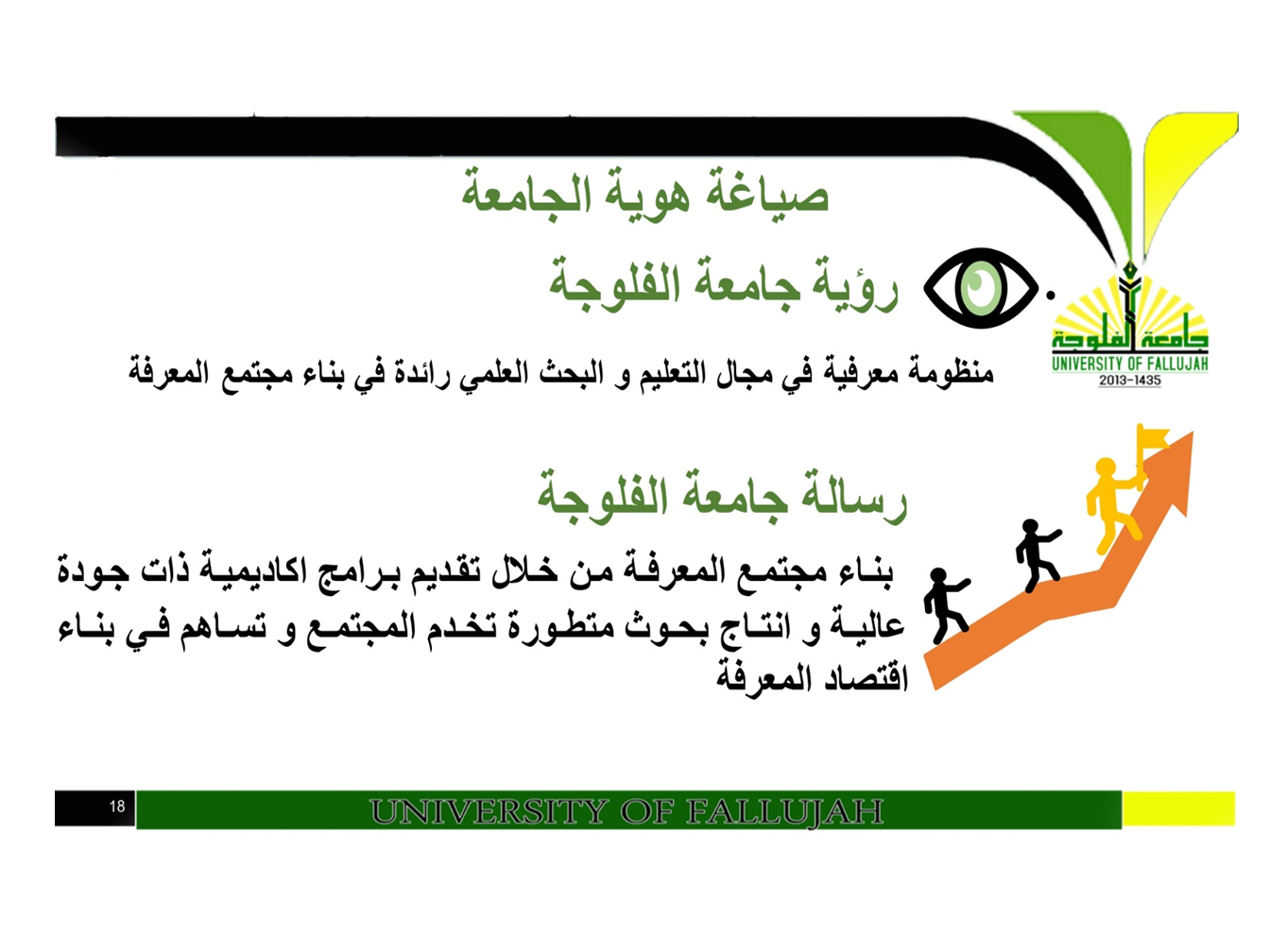 صياغة هوية الجامعة

رؤية جامعة الفلوجة

جامعة الفلوجة
UNIVERSITY OF FALLUJAH
2013-1435

منظومة معرفية في مجال التعليم و البحث العلمي رائدة في بناء مجتمع المعرفة

رسالة جامعة الفلوجة

بناء مجتمع المعرفة من خلال تقديم برامج اكاديمية ذات جودة عالية و انتاج بحوث متطورة تخدم المجتمع و تساهم في بناء اقتصاد المعرفة

18
UNIVERSITY OF FALLUJAH